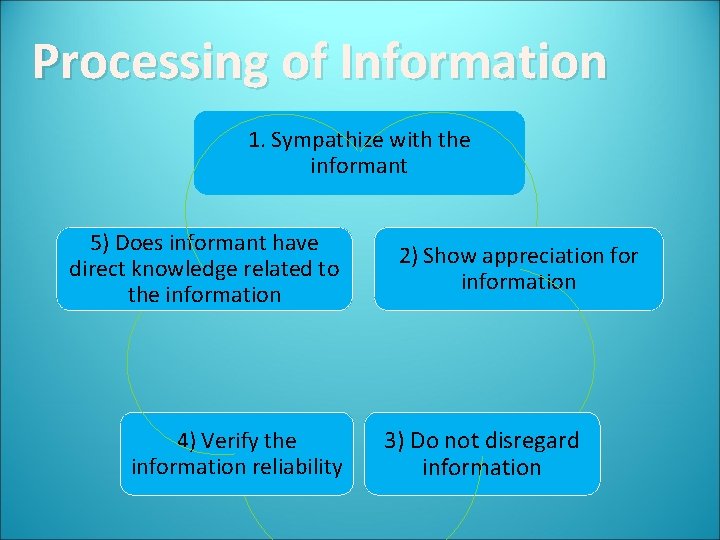 Processing of Information

1. Sympathize with the informant

2) Show appreciation for information

3) Do not disregard information

4) Verify the information reliability

5) Does informant have direct knowledge related to the information